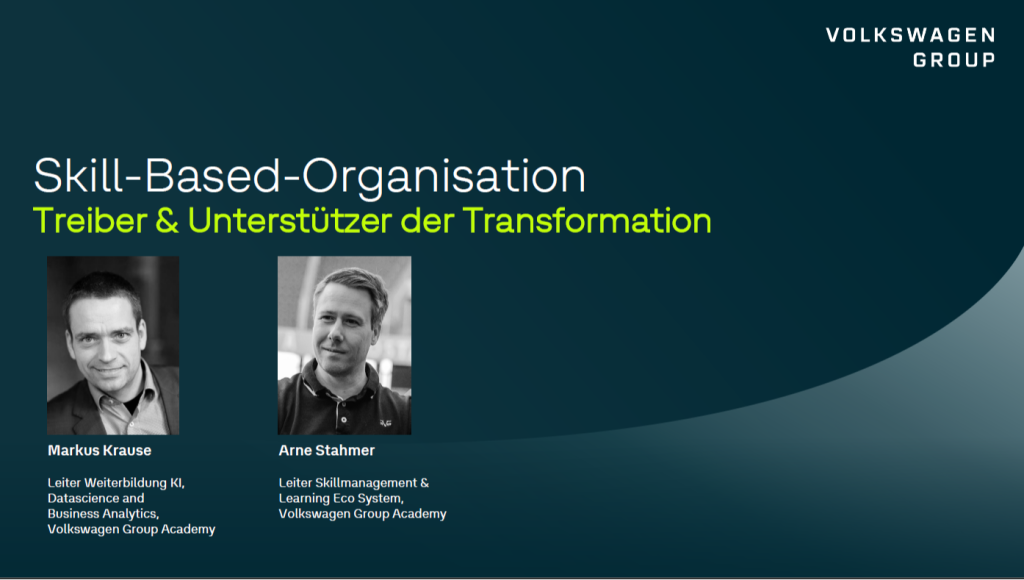 VOLKSWAGEN
GROUP

Skill-Based-Organisation
Treiber & Unterstützer der Transformation

Markus Krause

Leiter Weiterbildung KI, Datascience and Business Analytics, Volkswagen Group Academy

Arne Stahmer

Leiter Skillmanagement & Learning Eco System, Volkswagen Group Academy